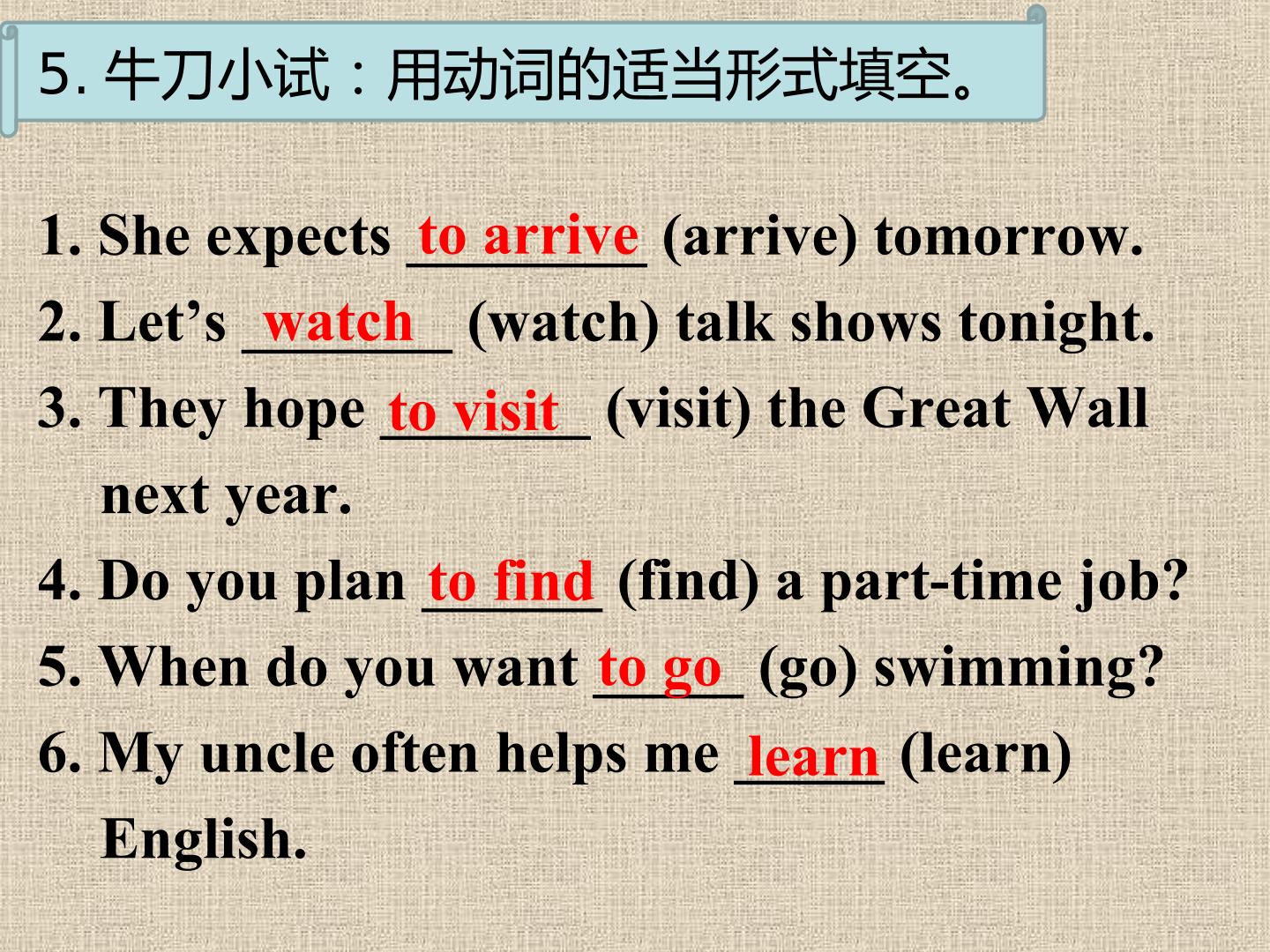 5.牛刀小试：用动词的适当形式填空。

1. She expects to arrive (arrive) tomorrow.
2. Let's watch (watch) talk shows tonight.
3. They hope to visit (visit) the Great Wall next year.
4. Do you plan to find (find) a part-time job?
5. When do you want to go (go) swimming?
6. My uncle often helps me learn (learn) English.